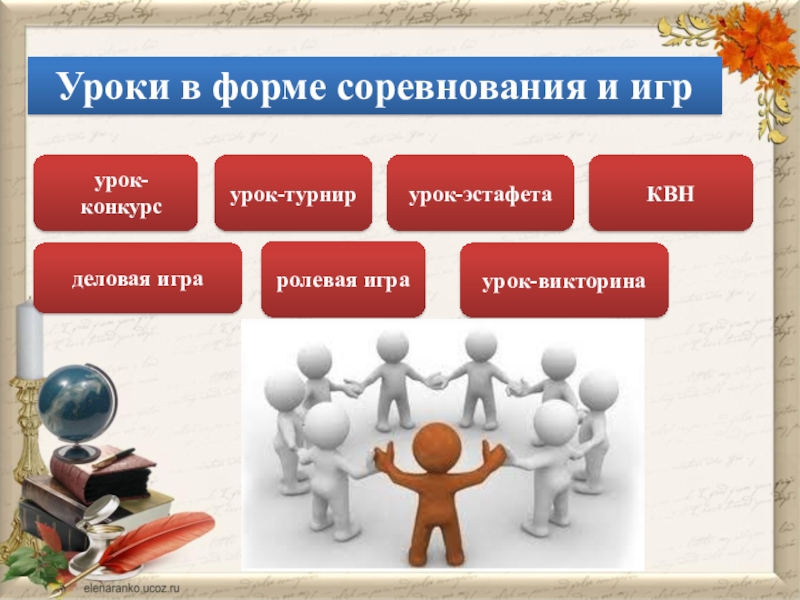 Уроки в форме соревнования и игр

урок-конкурс

урок-турнир

урок-эстафета

КВН

деловая игра

ролевая игра

урок-викторина

elenaranko.ucoz.ru